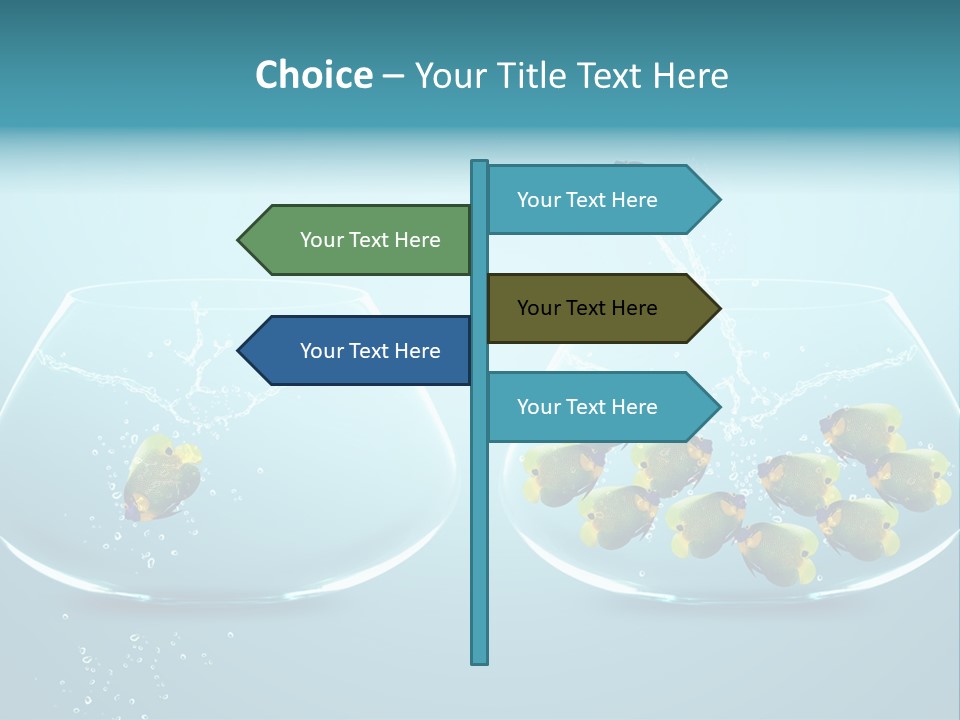 Choice – Your Title Text Here

Your Text Here

Your Text Here

Your Text Here

Your Text Here

Your Text Here